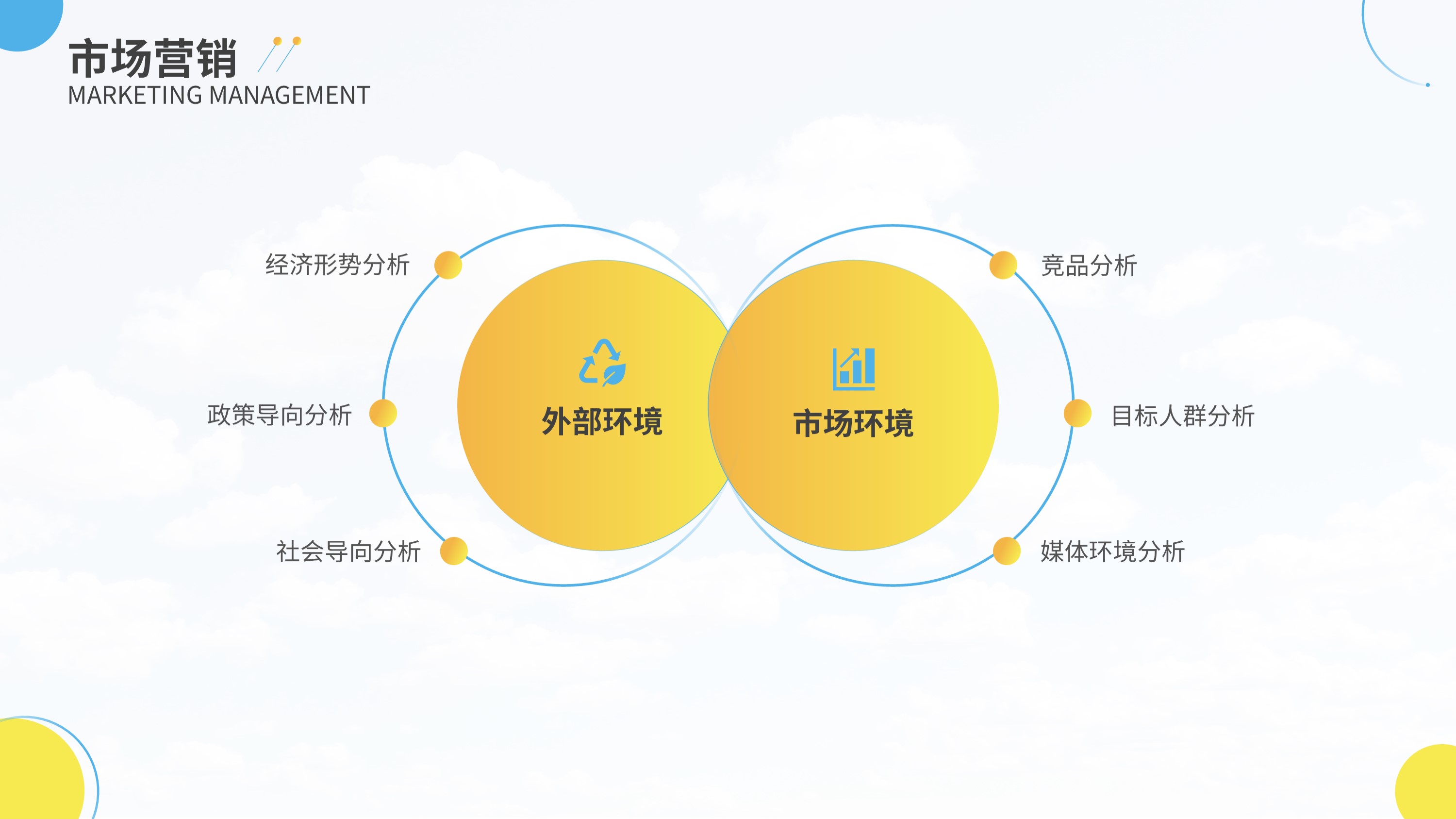 市场营销
MARKETING MANAGEMENT

经济形势分析

政策导向分析

社会导向分析

外部环境

市场环境

竞品分析

目标人群分析

媒体环境分析